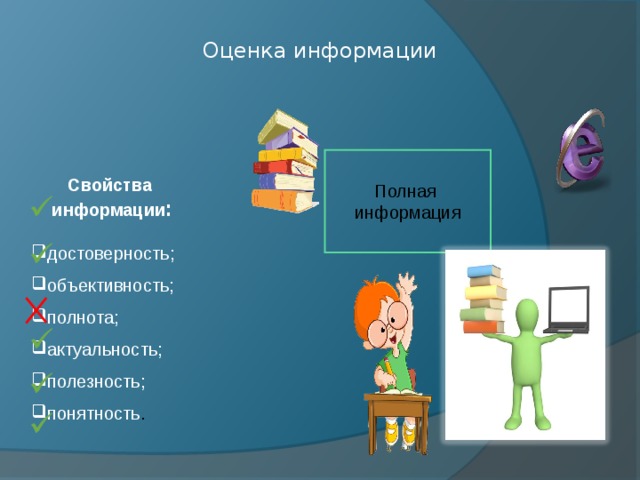 Оценка информации

Свойства информации:

достоверность;
объективность;
полнота;
актуальность;
полезность;
понятность.

Полная информация